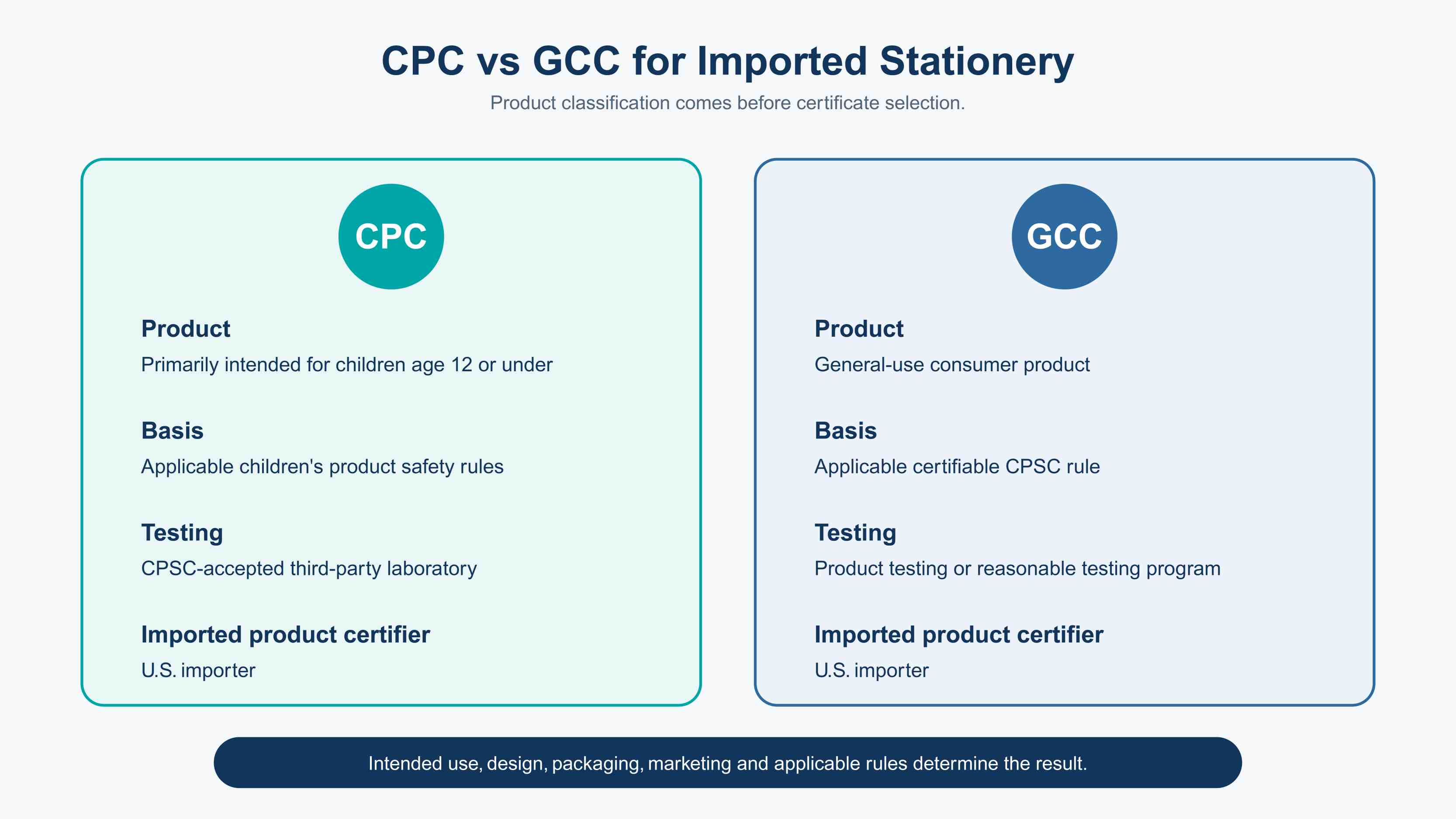 CPC vs GCC for Imported Stationery

Product classification comes before certificate selection.

CPC

Product
Primarily intended for children age 12 or under

Basis
Applicable children's product safety rules

Testing
CPSC-accepted third-party laboratory

Imported product certifier
U.S. importer

GCC

Product
General-use consumer product

Basis
Applicable certifiable CPSC rule

Testing
Product testing or reasonable testing program

Imported product certifier
U.S. importer

Intended use, design, packaging, marketing and applicable rules determine the result.